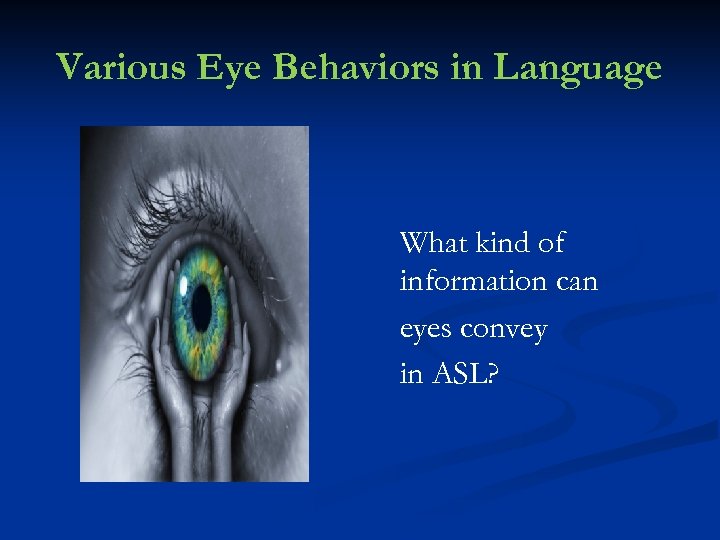 Various Eye Behaviors in Language

What kind of information can eyes convey in ASL?